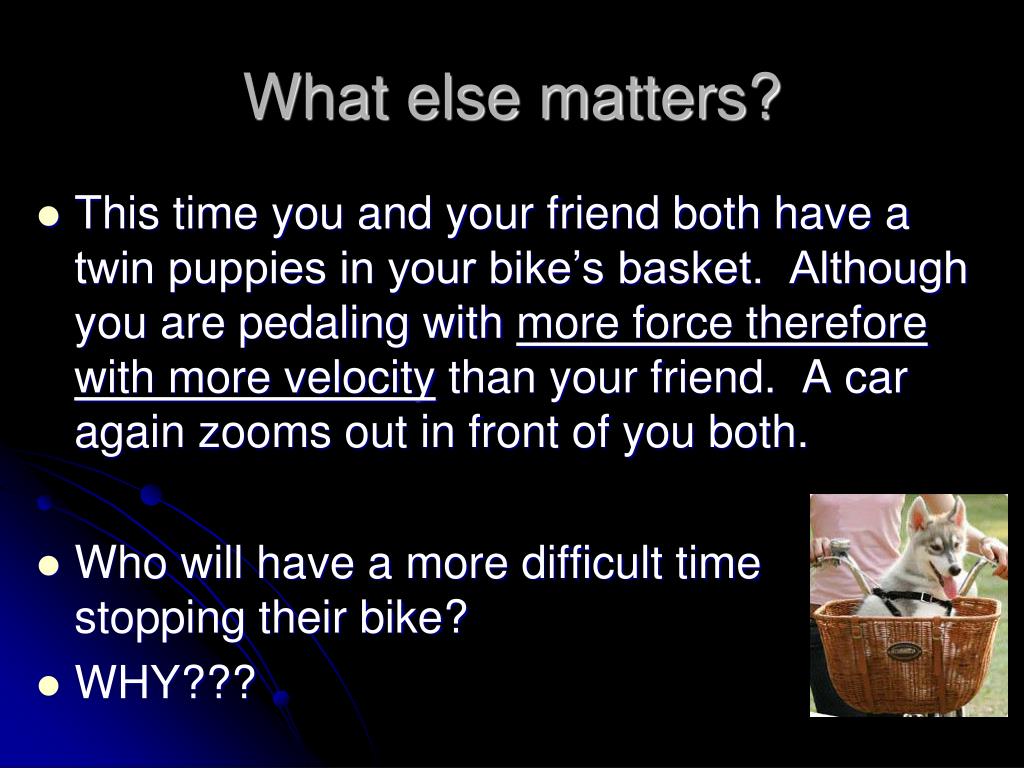 What else matters?

- This time you and your friend both have a twin puppies in your bike’s basket.  Although you are pedaling with more force therefore with more velocity than your friend.  A car again zooms out in front of you both.

- Who will have a more difficult time stopping their bike?
- WHY???